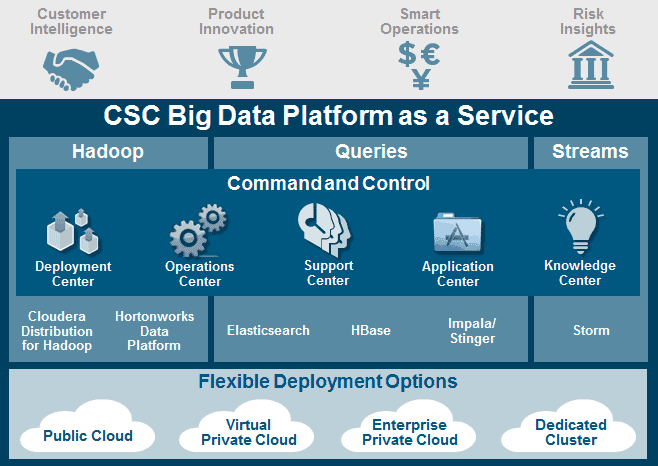 Customer Intelligence

Product Innovation

Smart Operations

$ €
¥

Risk Insights

CSC Big Data Platform as a Service

Hadoop

Queries

Streams

Command and Control

Deployment Center

Operations Center

Support Center

Application Center

Knowledge Center

Cloudera Distribution for Hadoop

Hortonworks Data Platform

Elasticsearch

HBase

Impala/ Stinger

Storm

Flexible Deployment Options

Public Cloud

Virtual Private Cloud

Enterprise Private Cloud

Dedicated Cluster